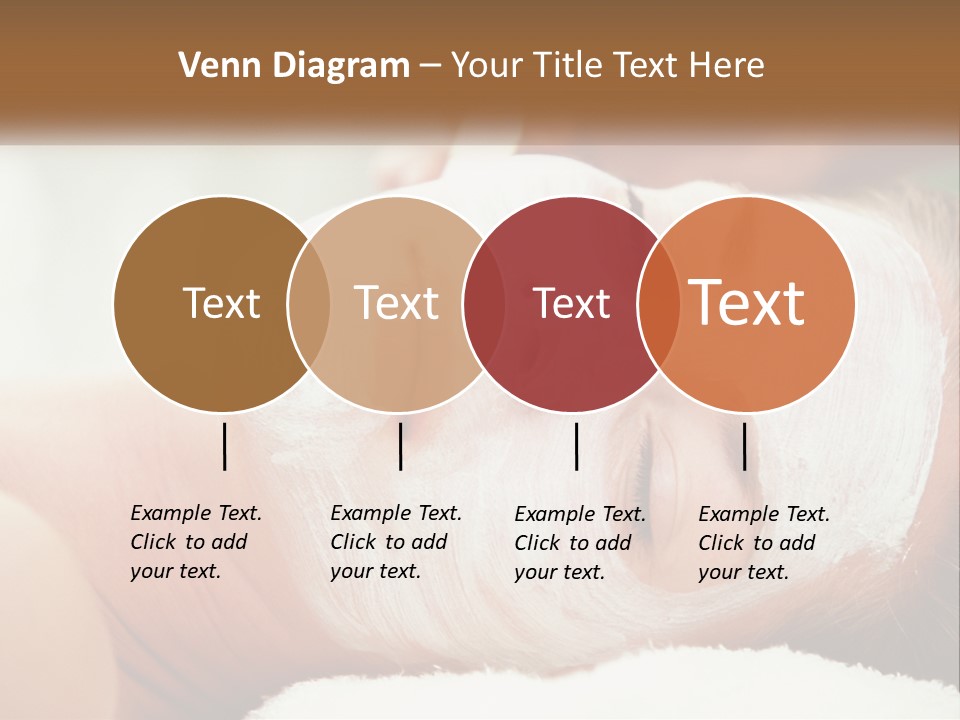 Venn Diagram – Your Title Text Here

Text

Text

Text

Text

Example Text. Click to add your text.

Example Text. Click to add your text.

Example Text. Click to add your text.

Example Text. Click to add your text.